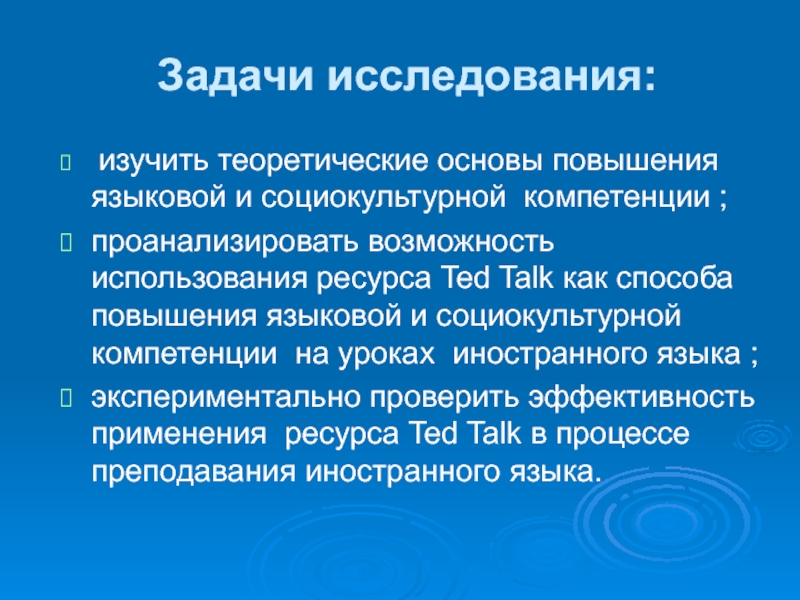 Задачи исследования:

 изучить теоретические основы повышения языковой и социокультурной компетенции ;

 проанализировать возможность использования ресурса Ted Talk как способа повышения языковой и социокультурной компетенции на уроках иностранного языка ;

 экспериментально проверить эффективность применения ресурса Ted Talk в процессе преподавания иностранного языка.